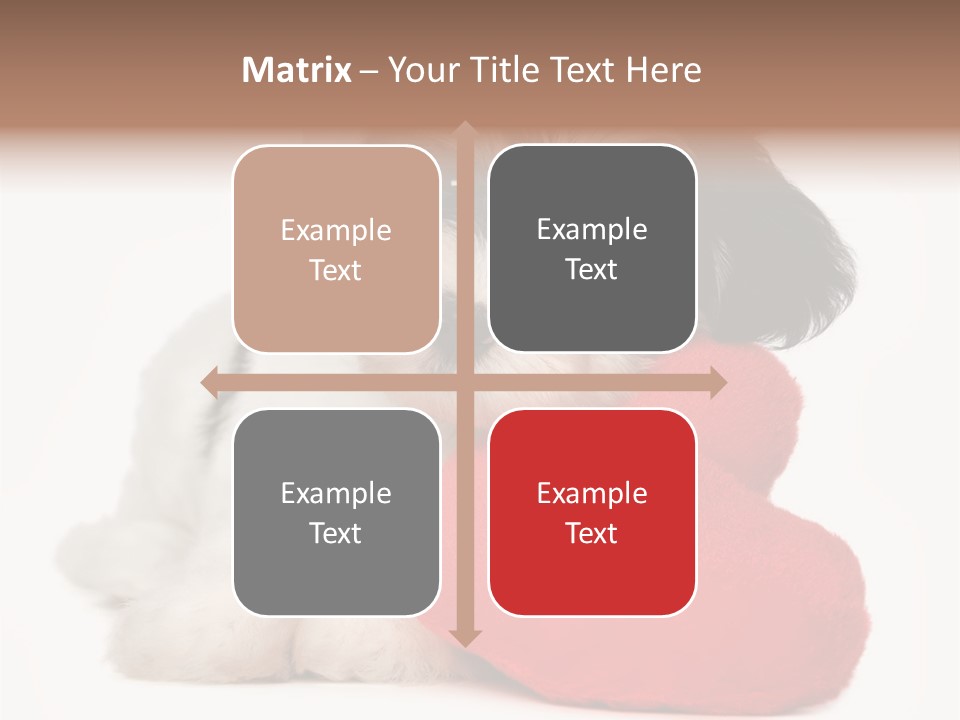 Matrix – Your Title Text Here

Example Text

Example Text

Example Text

Example Text